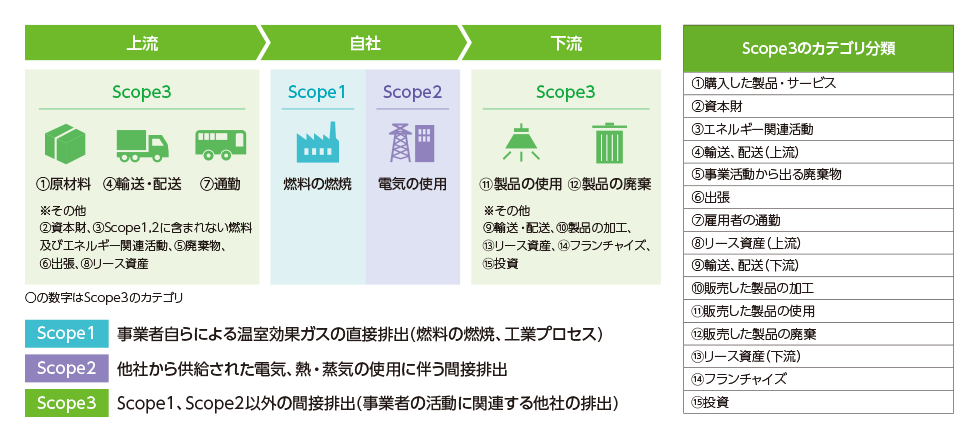 上流

自社

下流

Scope3

①原材料　④輸送・配送　⑦通勤

※その他
②資本財、③Scope1,2に含まれない燃料及びエネルギー関連活動、⑤廃棄物、⑥出張、⑧リース資産

Scope1

燃料の燃焼

Scope2

電気の使用

Scope3

⑪製品の使用　⑫製品の廃棄

※その他
⑨輸送・配送、⑩製品の加工、⑬リース資産、⑭フランチャイズ、⑮投資

○の数字はScope3のカテゴリ

Scope1　事業者自らによる温室効果ガスの直接排出（燃料の燃焼、工業プロセス）

Scope2　他社から供給された電気、熱・蒸気の使用に伴う間接排出

Scope3　Scope1、Scope2以外の間接排出（事業者の活動に関連する他社の排出）

| Scope3のカテゴリ分類 |
|---|
| ①購入した製品・サービス |
| ②資本財 |
| ③エネルギー関連活動 |
| ④輸送、配送（上流） |
| ⑤事業活動から出る廃棄物 |
| ⑥出張 |
| ⑦雇用者の通勤 |
| ⑧リース資産（上流） |
| ⑨輸送、配送（下流） |
| ⑩販売した製品の加工 |
| ⑪販売した製品の使用 |
| ⑫販売した製品の廃棄 |
| ⑬リース資産（下流） |
| ⑭フランチャイズ |
| ⑮投資 |